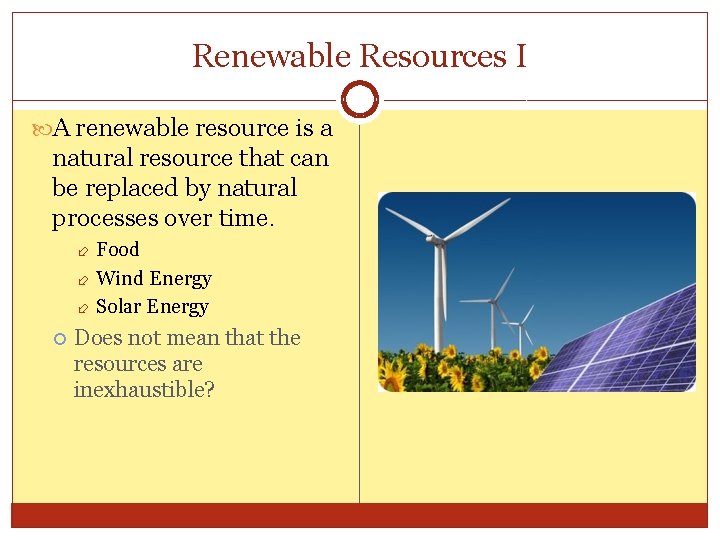 Renewable Resources I

A renewable resource is a natural resource that can be replaced by natural processes over time.

Food

Wind Energy

Solar Energy

Does not mean that the resources are inexhaustible?